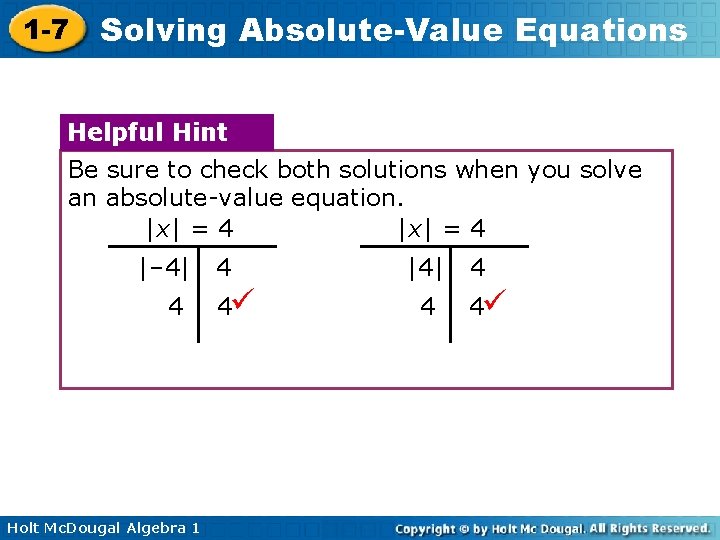 1-7 Solving Absolute-Value Equations

Helpful Hint

Be sure to check both solutions when you solve an absolute-value equation.

$|x| = 4$

| $|-4|$ | $4$ |
|---|---|
| $4$ | $4$ ✓ |

$|x| = 4$

| $|4|$ | $4$ |
|---|---|
| $4$ | $4$ ✓ |

Holt McDougal Algebra 1

Copyright © by Holt Mc Dougal. All Rights Reserved.